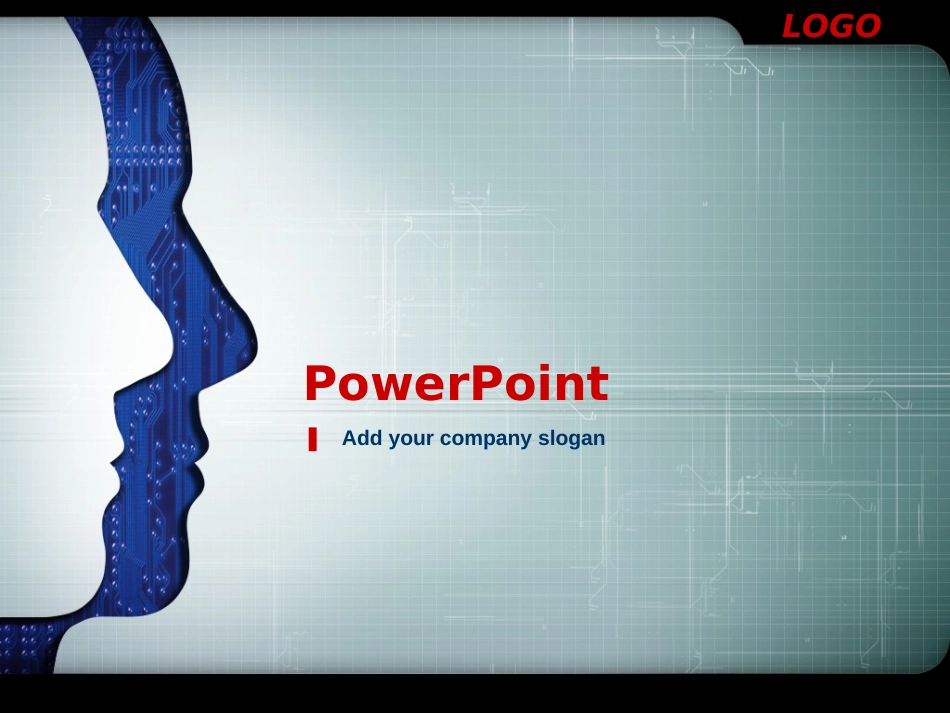 LOGO

PowerPoint

Add your company slogan